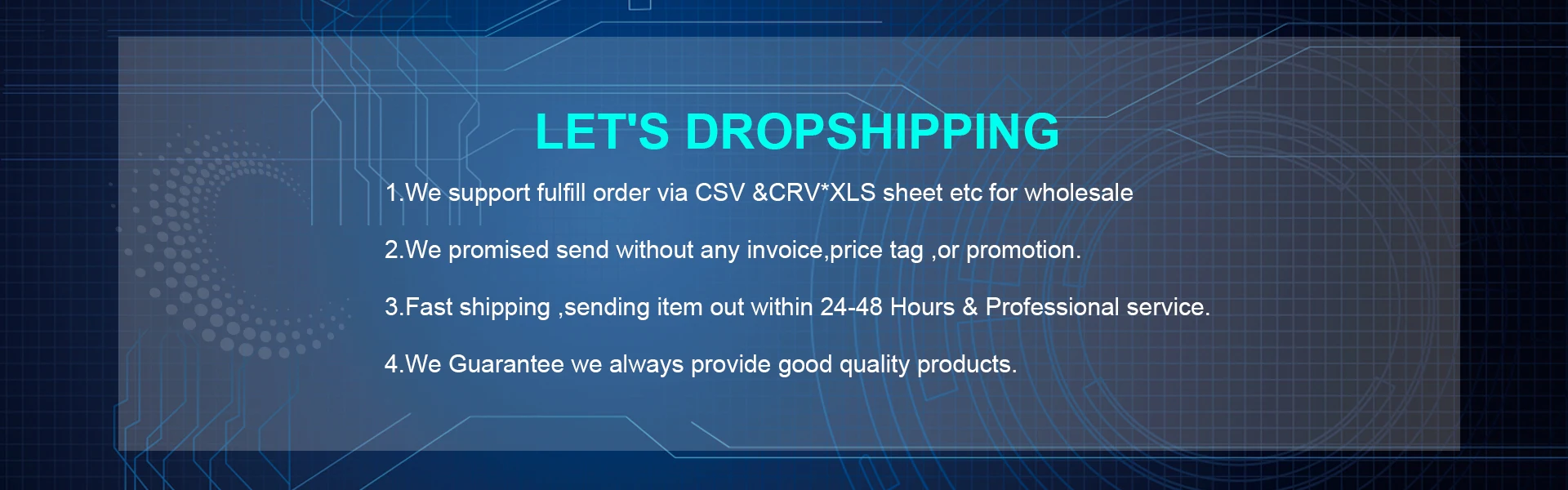 LET'S DROPSHIPPING

1.We support fulfill order via CSV &CRV*XLS sheet etc for wholesale

2.We promised send without any invoice,price tag ,or promotion.

3.Fast shipping ,sending item out within 24-48 Hours & Professional service.

4.We Guarantee we always provide good quality products.